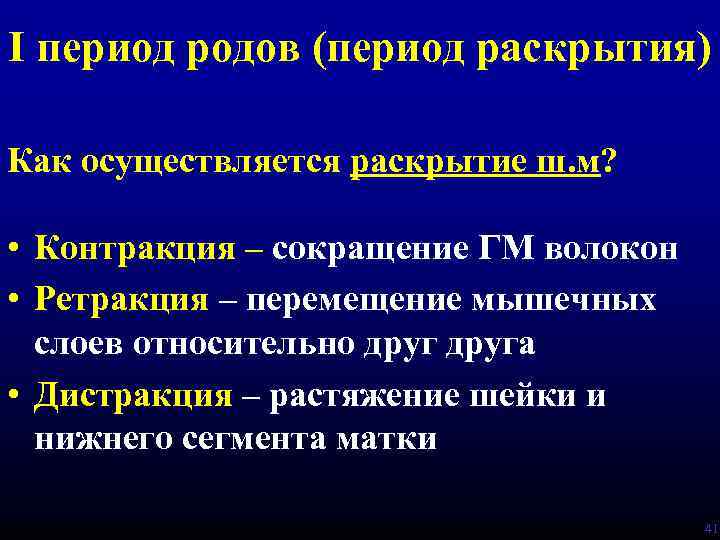 I период родов (период раскрытия)

Как осуществляется раскрытие ш.м?

• Контракция – сокращение ГМ волокон
• Ретракция – перемещение мышечных слоев относительно друг друга
• Дистракция – растяжение шейки и нижнего сегмента матки

41